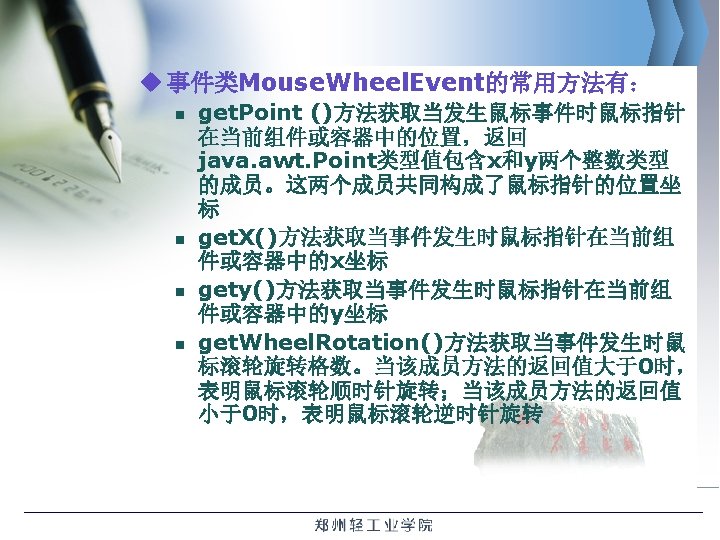 ◆ 事件类MouseWheelEvent的常用方法有：

■ getPoint ()方法获取当发生鼠标事件时鼠标指针在当前组件或容器中的位置，返回java.awt.Point类型值包含x和y两个整数类型的成员。这两个成员共同构成了鼠标指针的位置坐标

■ getX()方法获取当事件发生时鼠标指针在当前组件或容器中的x坐标

■ gety()方法获取当事件发生时鼠标指针在当前组件或容器中的y坐标

■ getWheelRotation()方法获取当事件发生时鼠标滚轮旋转格数。当该成员方法的返回值大于0时，表明鼠标滚轮顺时针旋转；当该成员方法的返回值小于0时，表明鼠标滚轮逆时针旋转

郑州轻工业学院